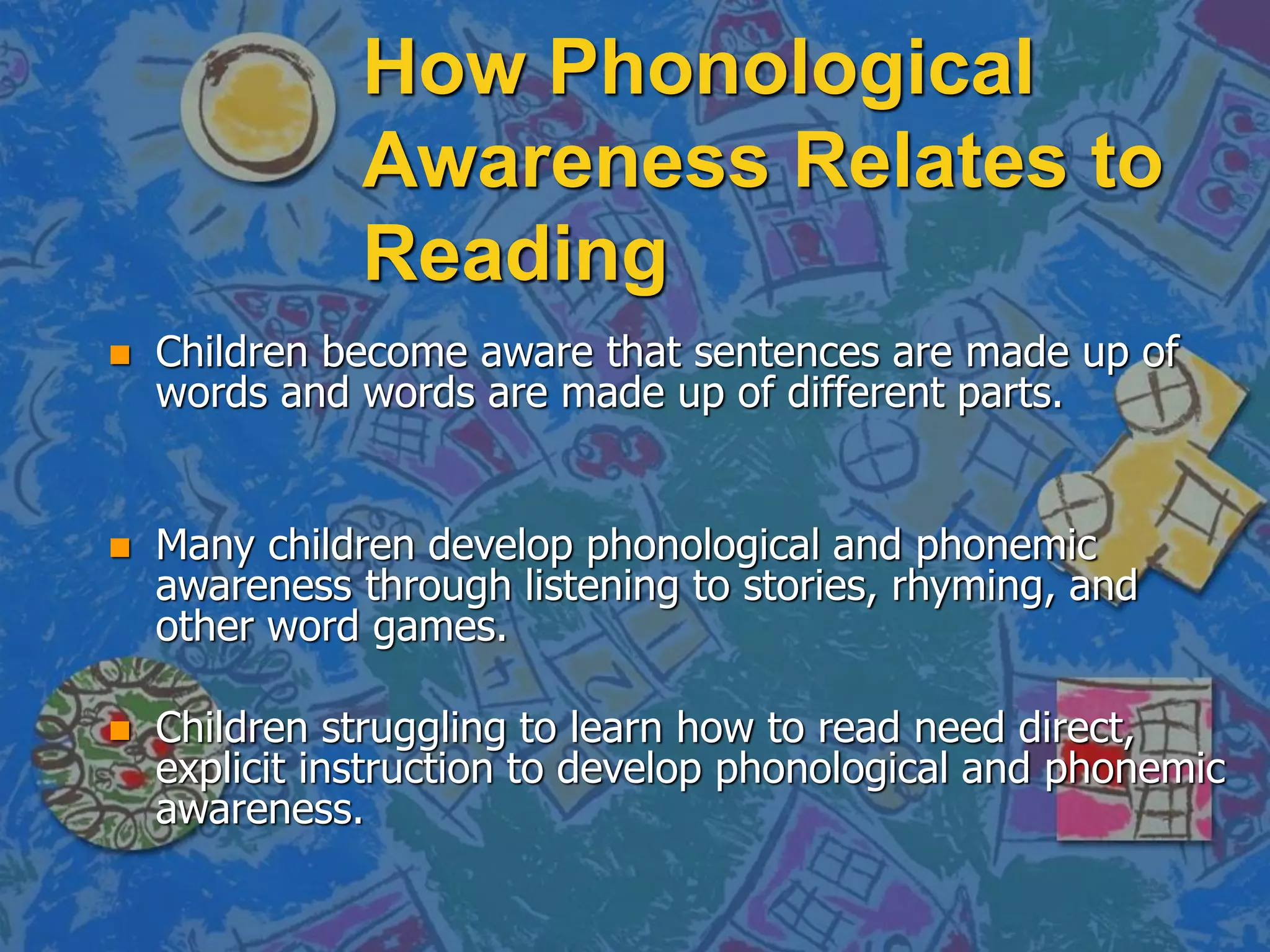 How Phonological Awareness Relates to Reading

Children become aware that sentences are made up of words and words are made up of different parts.

Many children develop phonological and phonemic awareness through listening to stories, rhyming, and other word games.

Children struggling to learn how to read need direct, explicit instruction to develop phonological and phonemic awareness.